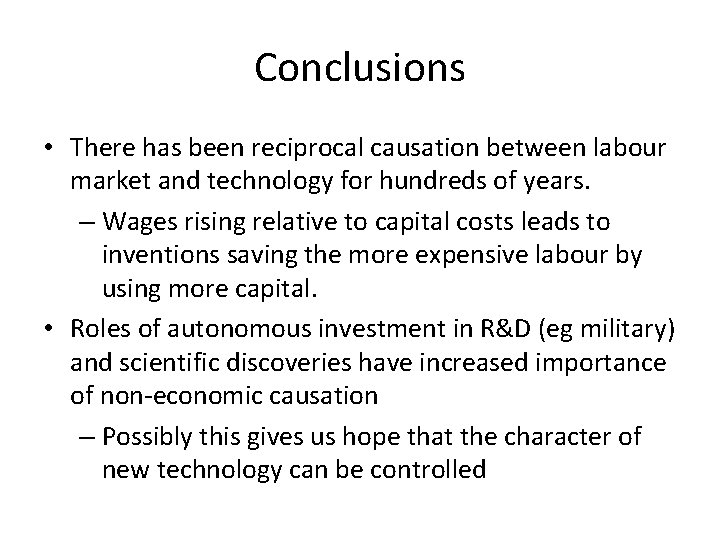 Conclusions

• There has been reciprocal causation between labour market and technology for hundreds of years.

– Wages rising relative to capital costs leads to inventions saving the more expensive labour by using more capital.

• Roles of autonomous investment in R&D (eg military) and scientific discoveries have increased importance of non-economic causation

– Possibly this gives us hope that the character of new technology can be controlled